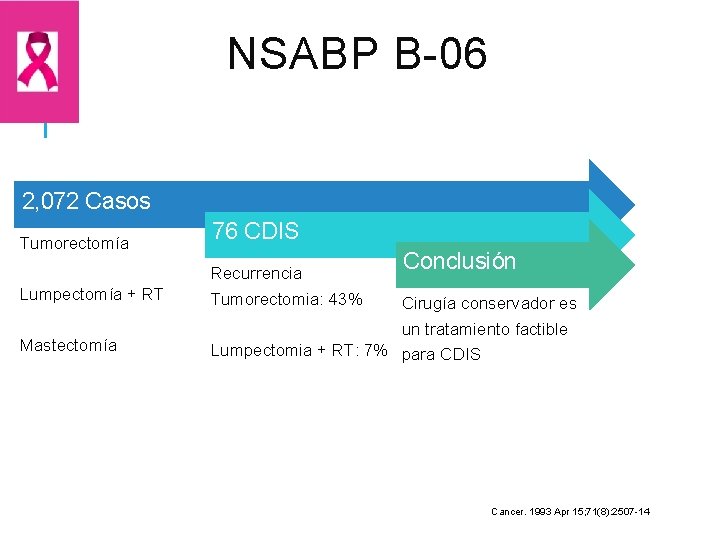 NSABP B-06

2,072 Casos

Tumorectomía

Lumpectomía + RT

Mastectomía

76 CDIS

Recurrencia

Tumorectomia: 43%

Lumpectomia + RT: 7%

Conclusión

Cirugía conservador es un tratamiento factible para CDIS

Cancer. 1993 Apr 15;71(8):2507-14